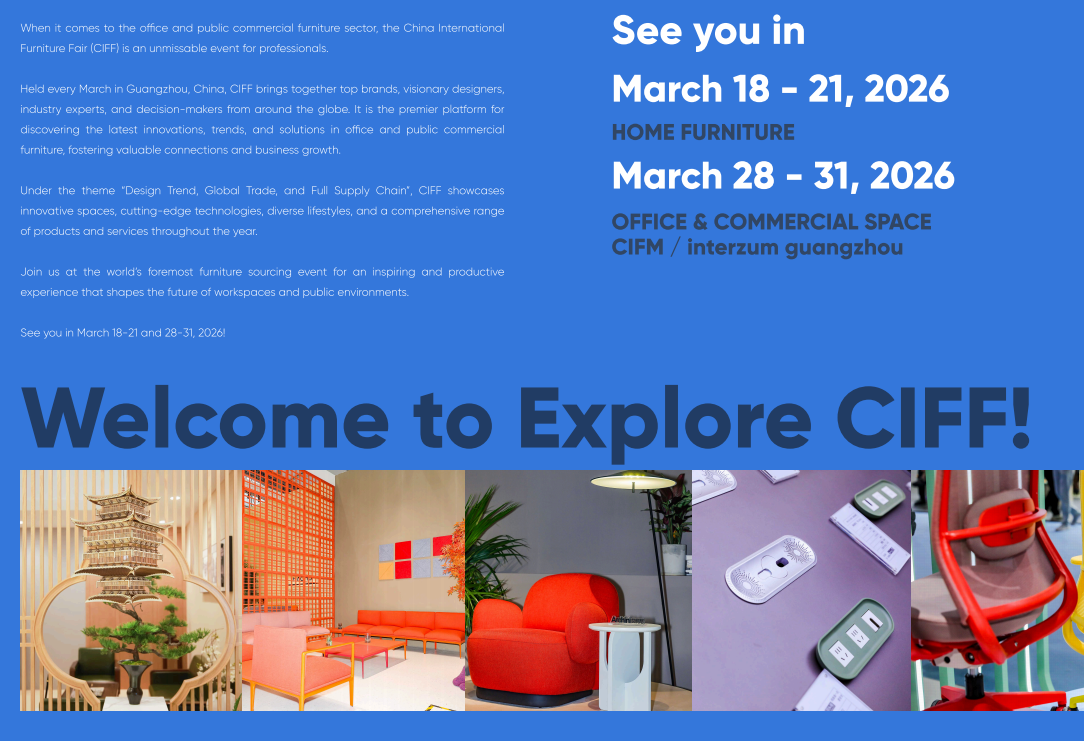 When it comes to the office and public commercial furniture sector, the China International Furniture Fair (CIFF) is an unmissable event for professionals.

Held every March in Guangzhou, China, CIFF brings together top brands, visionary designers, industry experts, and decision-makers from around the globe. It is the premier platform for discovering the latest innovations, trends, and solutions in office and public commercial furniture, fostering valuable connections and business growth.

Under the theme "Design Trend, Global Trade, and Full Supply Chain", CIFF showcases innovative spaces, cutting-edge technologies, diverse lifestyles, and a comprehensive range of products and services throughout the year.

Join us at the world's foremost furniture sourcing event for an inspiring and productive experience that shapes the future of workspaces and public environments.

See you in March 18-21 and 28-31, 2026!

See you in

March 18 - 21, 2026

HOME FURNITURE

March 28 - 31, 2026

OFFICE & COMMERCIAL SPACE
CIFM / interzum guangzhou

Welcome to Explore CIFF!